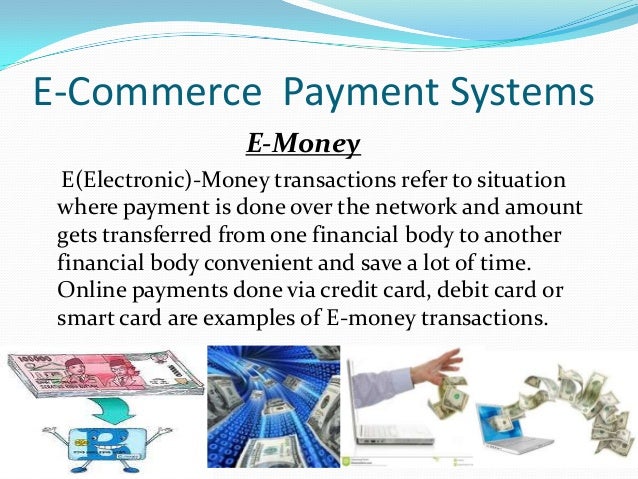 E-Commerce Payment Systems

E-Money

E(Electronic)-Money transactions refer to situation where payment is done over the network and amount gets transferred from one financial body to another financial body convenient and save a lot of time. Online payments done via credit card, debit card or smart card are examples of E-money transactions.

100000